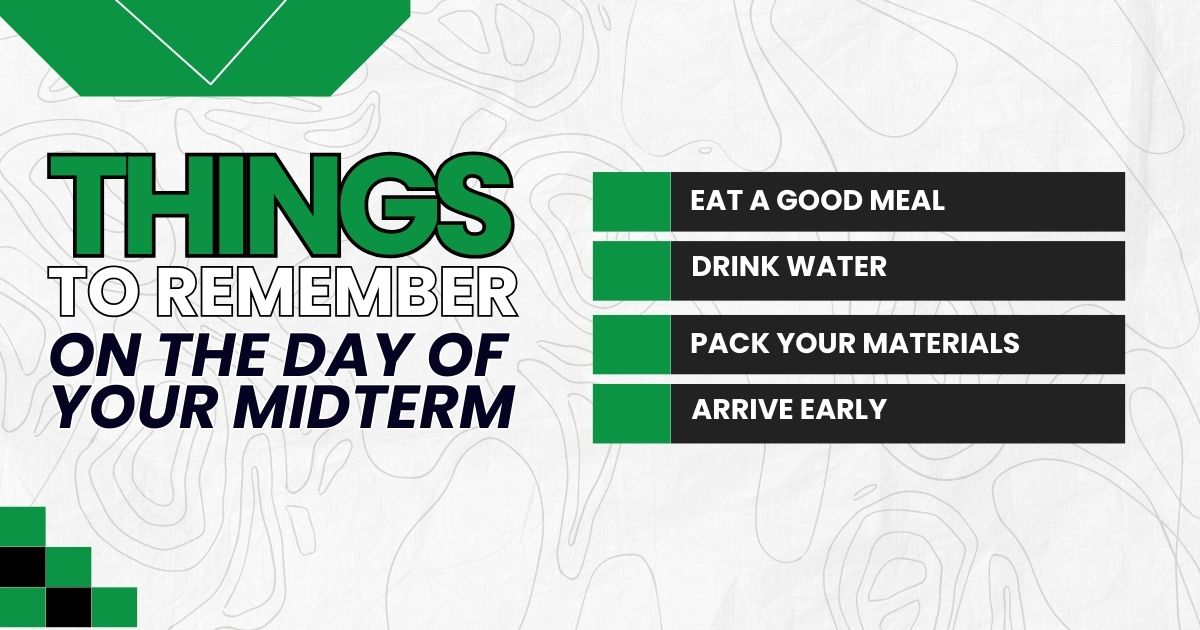 THINGS TO REMEMBER ON THE DAY OF YOUR MIDTERM

EAT A GOOD MEAL

DRINK WATER

PACK YOUR MATERIALS

ARRIVE EARLY